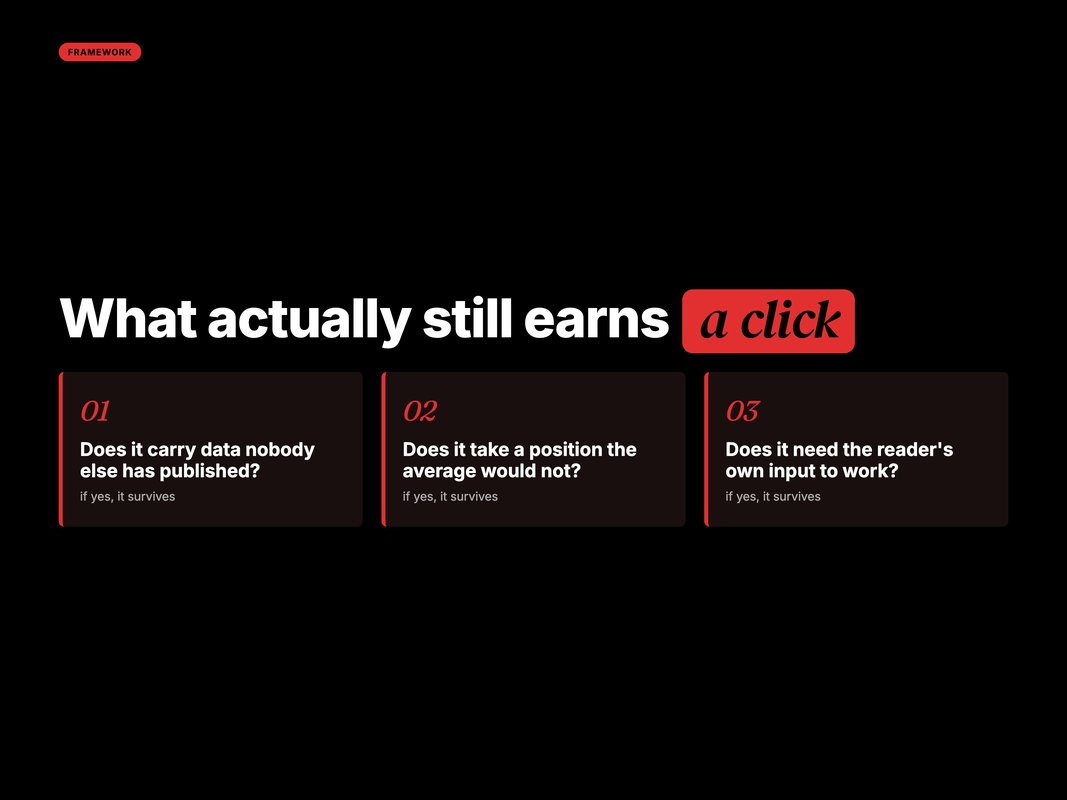 FRAMEWORK

What actually still earns a click

01
Does it carry data nobody else has published?
if yes, it survives

02
Does it take a position the average would not?
if yes, it survives

03
Does it need the reader's own input to work?
if yes, it survives